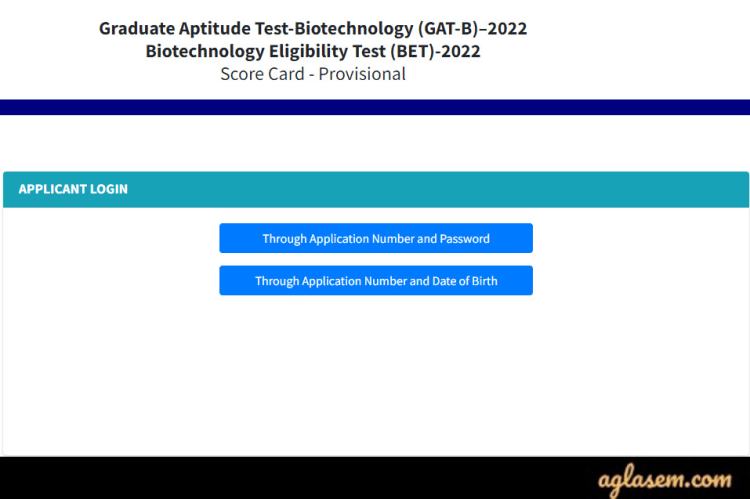 Graduate Aptitude Test-Biotechnology (GAT-B)–2022
Biotechnology Eligibility Test (BET)-2022
Score Card - Provisional

APPLICANT LOGIN

Through Application Number and Password

Through Application Number and Date of Birth

aglasem.com